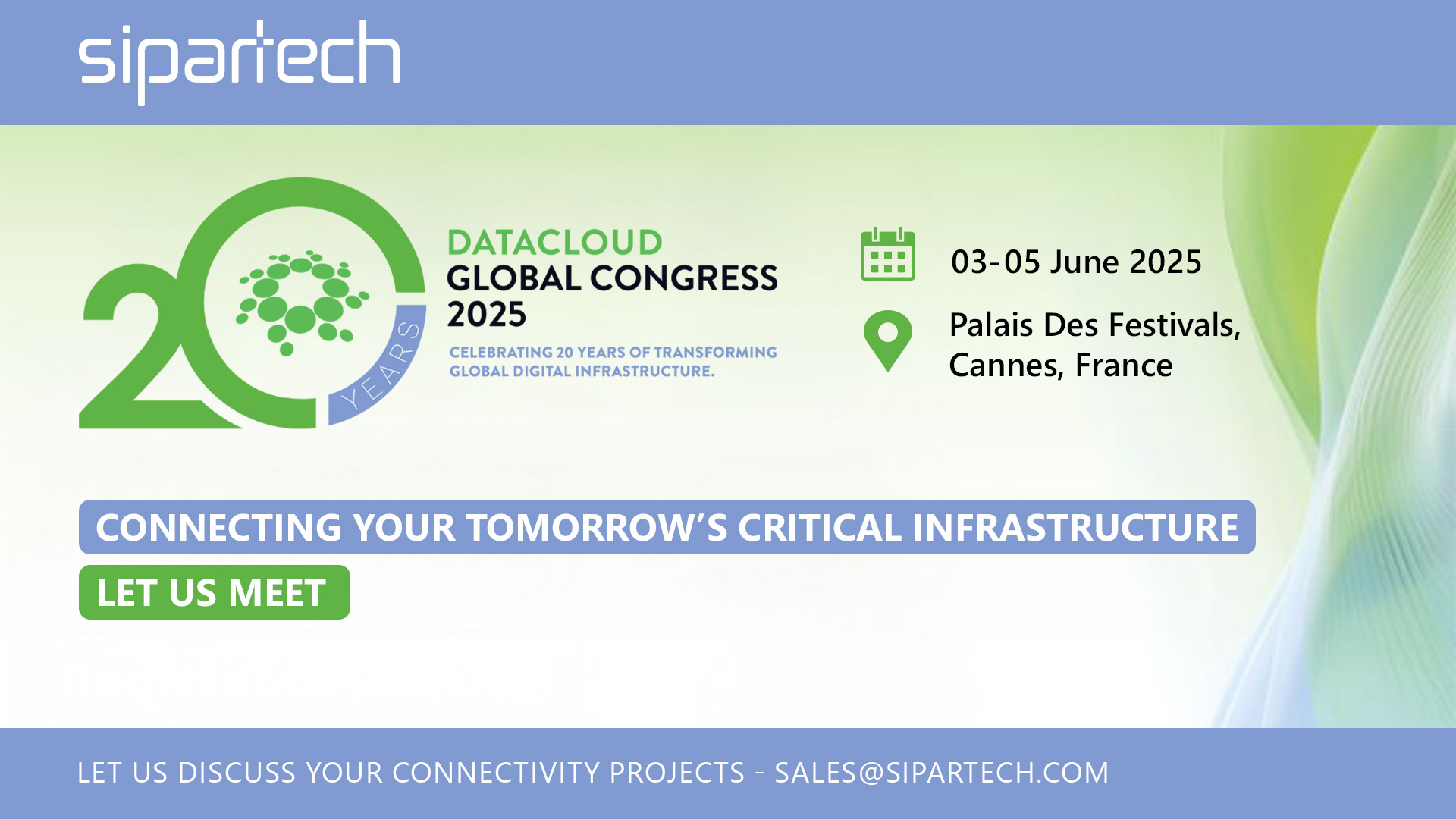 sipartech

20 YEARS

DATACLOUD
GLOBAL CONGRESS
2025

CELEBRATING 20 YEARS OF TRANSFORMING GLOBAL DIGITAL INFRASTRUCTURE.

03-05 June 2025

Palais Des Festivals, Cannes, France

CONNECTING YOUR TOMORROW'S CRITICAL INFRASTRUCTURE

LET US MEET

LET US DISCUSS YOUR CONNECTIVITY PROJECTS - SALES@SIPARTECH.COM